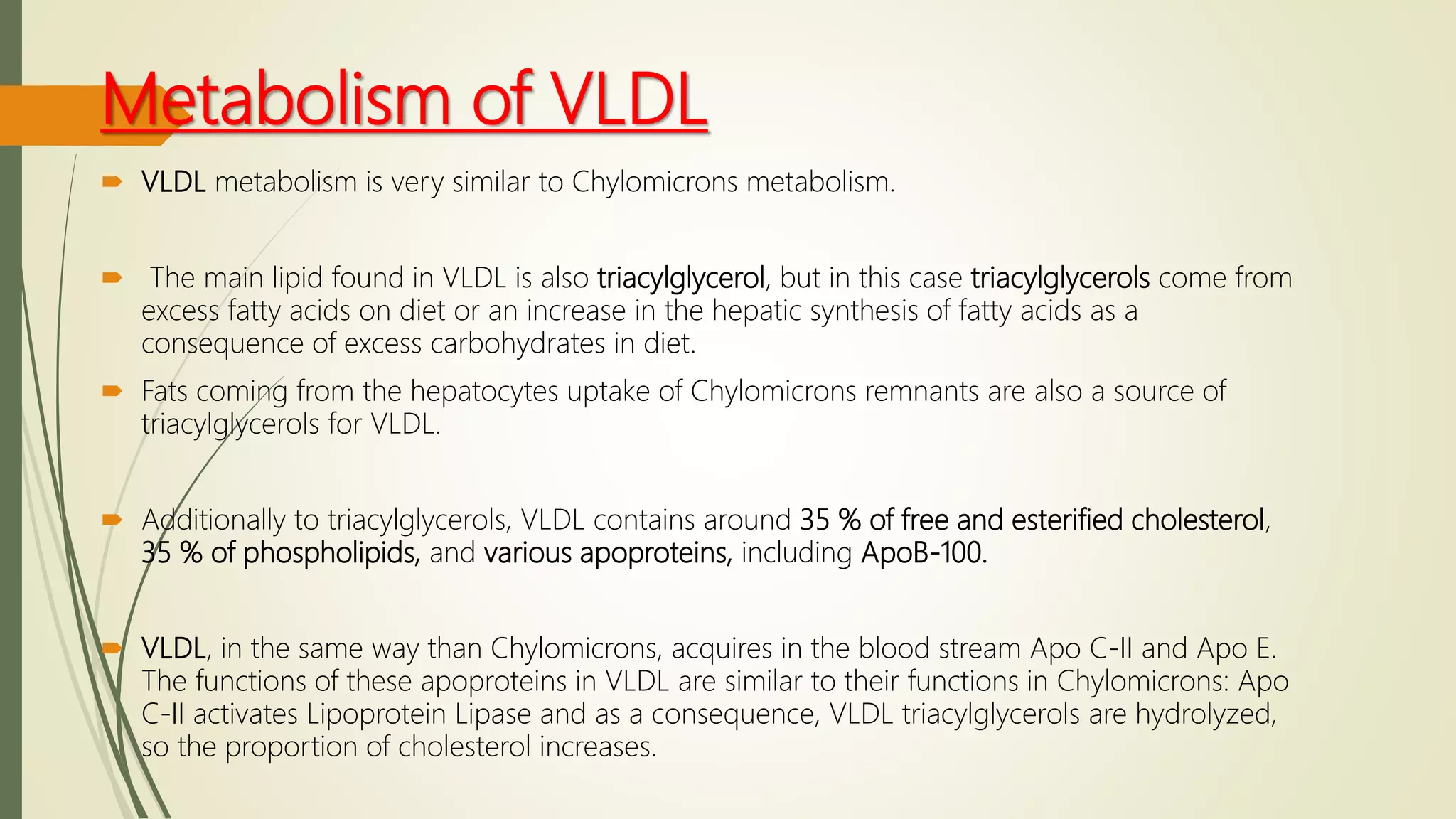 Metabolism of VLDL

VLDL metabolism is very similar to Chylomicrons metabolism.

The main lipid found in VLDL is also triacylglycerol, but in this case triacylglycerols come from excess fatty acids on diet or an increase in the hepatic synthesis of fatty acids as a consequence of excess carbohydrates in diet.

Fats coming from the hepatocytes uptake of Chylomicrons remnants are also a source of triacylglycerols for VLDL.

Additionally to triacylglycerols, VLDL contains around 35 % of free and esterified cholesterol, 35 % of phospholipids, and various apoproteins, including ApoB-100.

VLDL, in the same way than Chylomicrons, acquires in the blood stream Apo C-II and Apo E. The functions of these apoproteins in VLDL are similar to their functions in Chylomicrons: Apo C-II activates Lipoprotein Lipase and as a consequence, VLDL triacylglycerols are hydrolyzed, so the proportion of cholesterol increases.